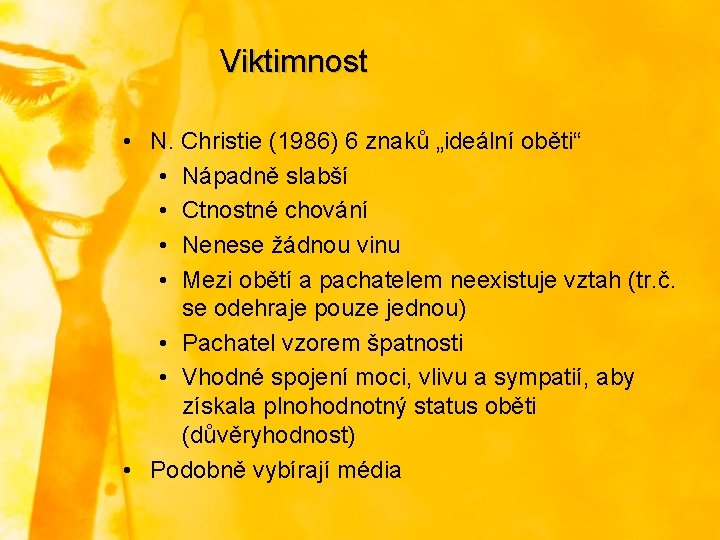 Viktimnost

• N. Christie (1986) 6 znaků „ideální oběti“
 • Nápadně slabší
 • Ctnostné chování
 • Nenese žádnou vinu
 • Mezi obětí a pachatelem neexistuje vztah (tr.č. se odehraje pouze jednou)
 • Pachatel vzorem špatnosti
 • Vhodné spojení moci, vlivu a sympatií, aby získala plnohodnotný status oběti (důvěryhodnost)
• Podobně vybírají média